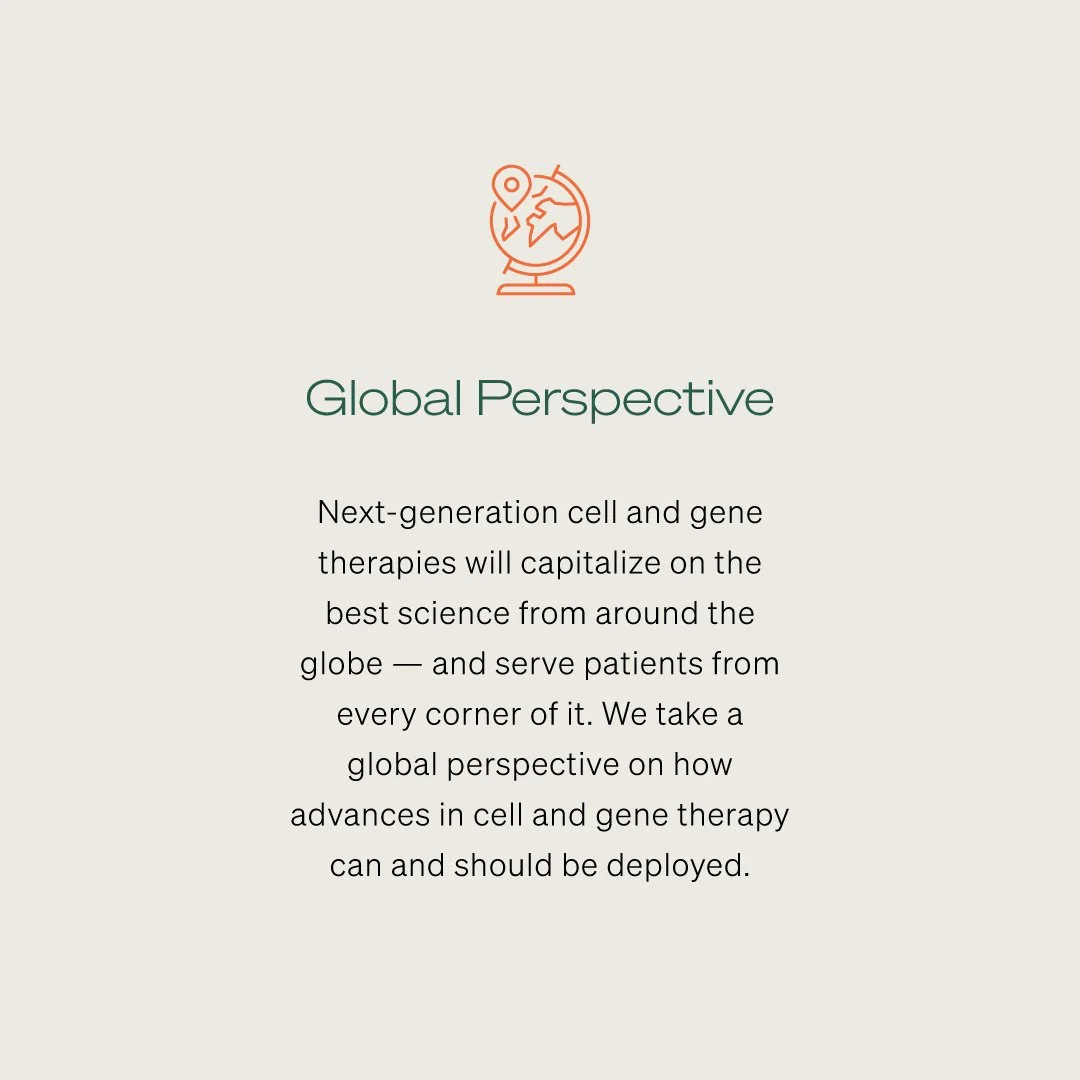 Global Perspective

Next-generation cell and gene therapies will capitalize on the best science from around the globe — and serve patients from every corner of it. We take a global perspective on how advances in cell and gene therapy can and should be deployed.